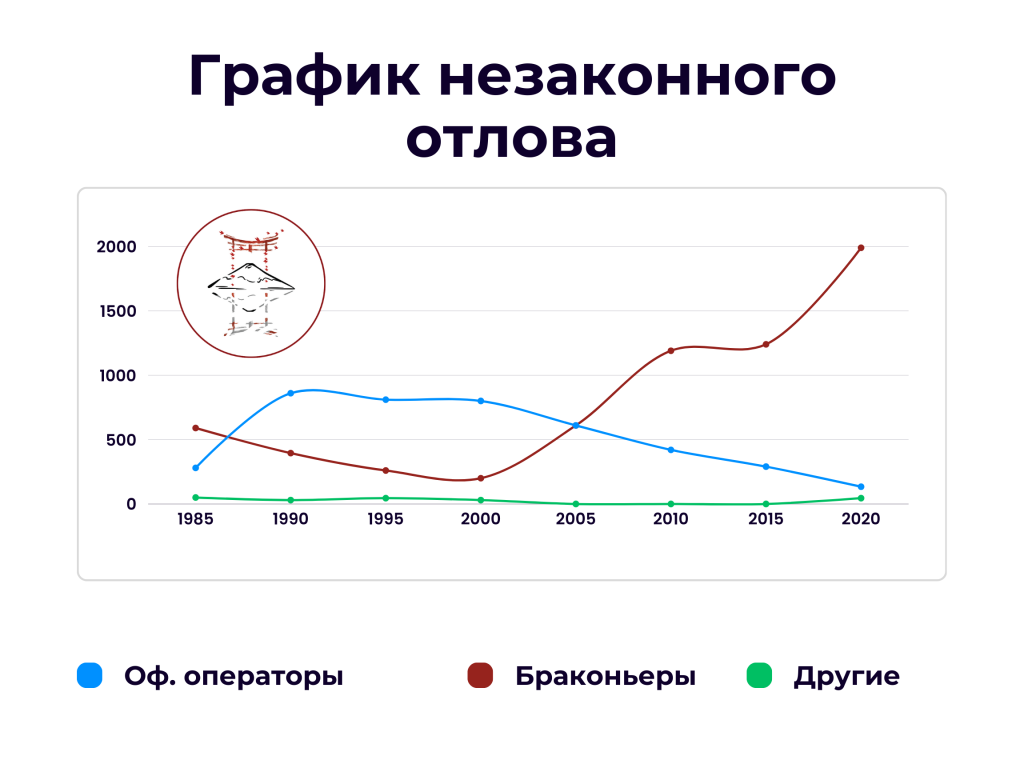 График незаконного отлова

2000
1500
1000
500
0

1985 1990 1995 2000 2005 2010 2015 2020

Оф. операторы
Браконьеры
Другие